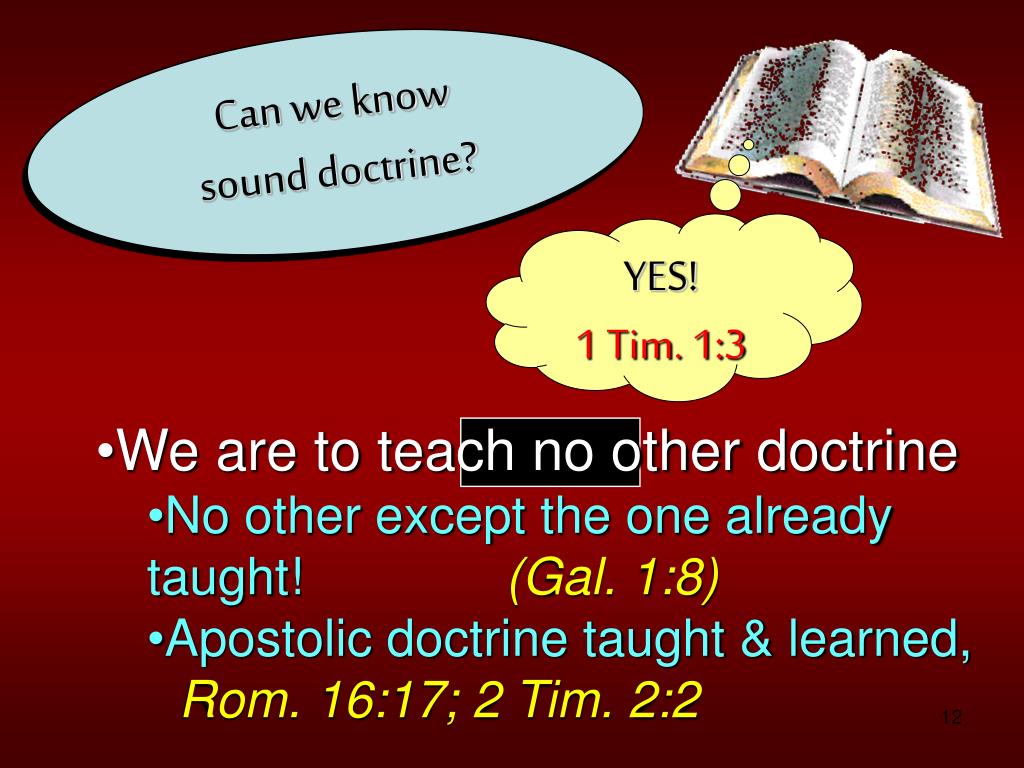 Can we know sound doctrine?

YES!
1 Tim. 1:3

•We are to teach no other doctrine
•No other except the one already taught! (Gal. 1:8)
•Apostolic doctrine taught & learned, Rom. 16:17; 2 Tim. 2:2

12